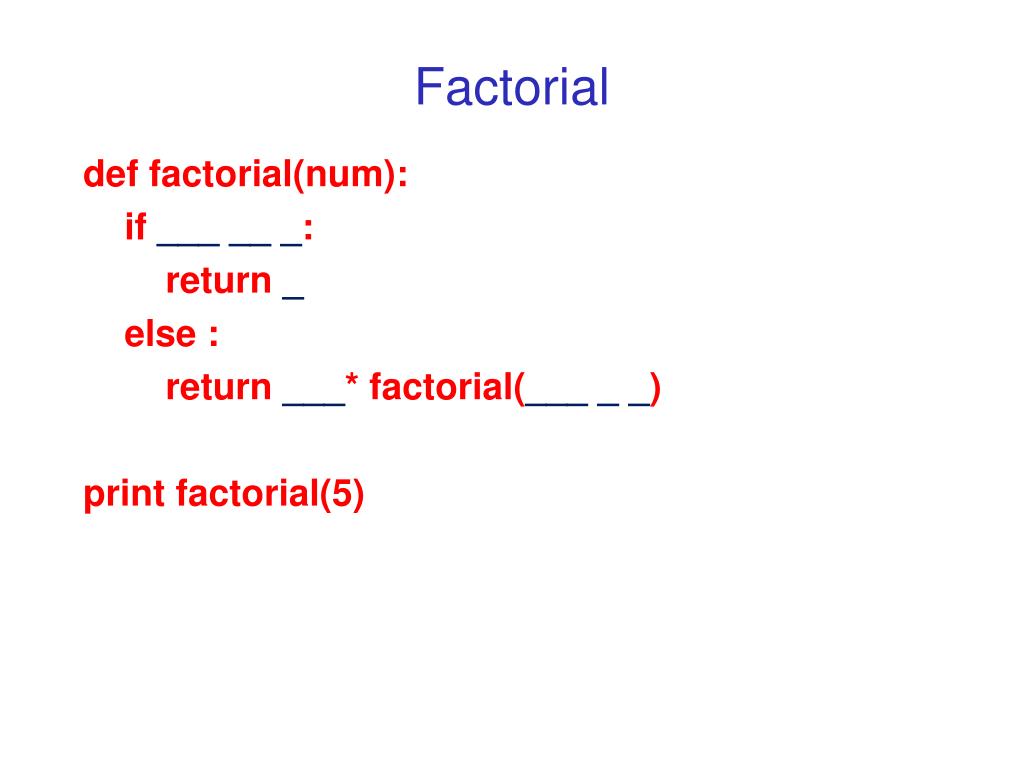 Factorial

def factorial(num):
  if ___ __ _:
    return _
  else :
    return ___* factorial(___ _ _)

print factorial(5)